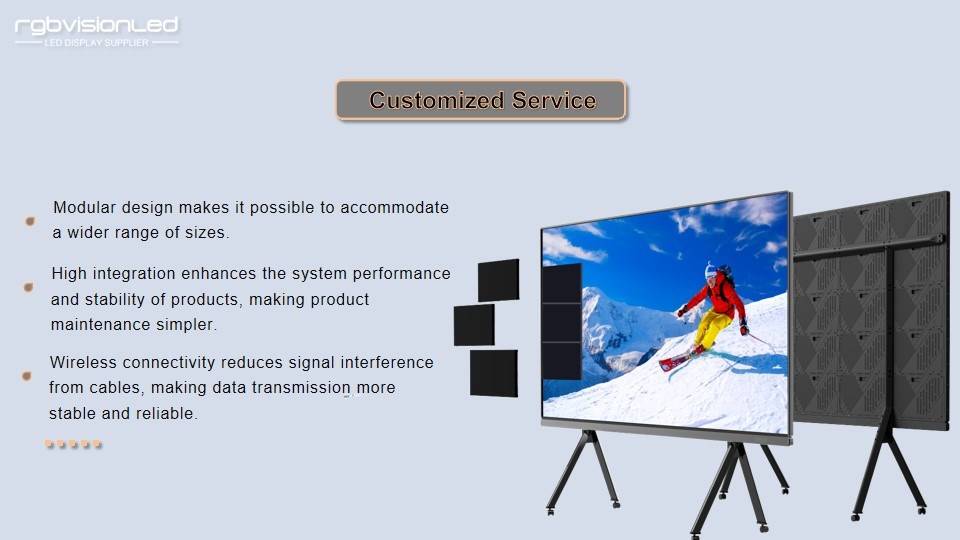 rgbvisionled
LED DISPLAY SUPPLIER

Customized Service

Modular design makes it possible to accommodate a wider range of sizes.

High integration enhances the system performance and stability of products, making product maintenance simpler.

Wireless connectivity reduces signal interference from cables, making data transmission more stable and reliable.